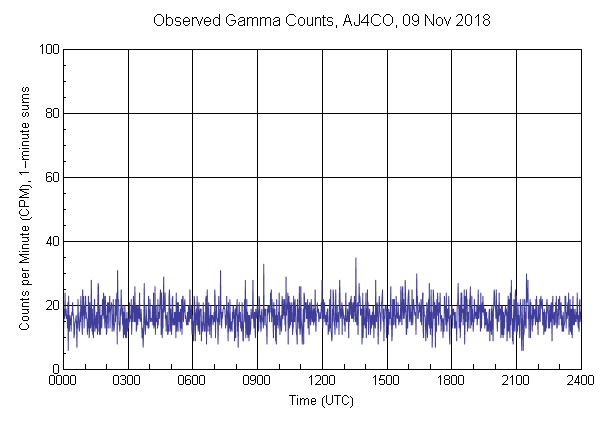 Observed Gamma Counts, AJ4CO, 09 Nov 2018

Counts per Minute (CPM), 1-minute sums

100
80
60
40
20
0

0000 0300 0600 0900 1200 1500 1800 2100 2400

Time (UTC)